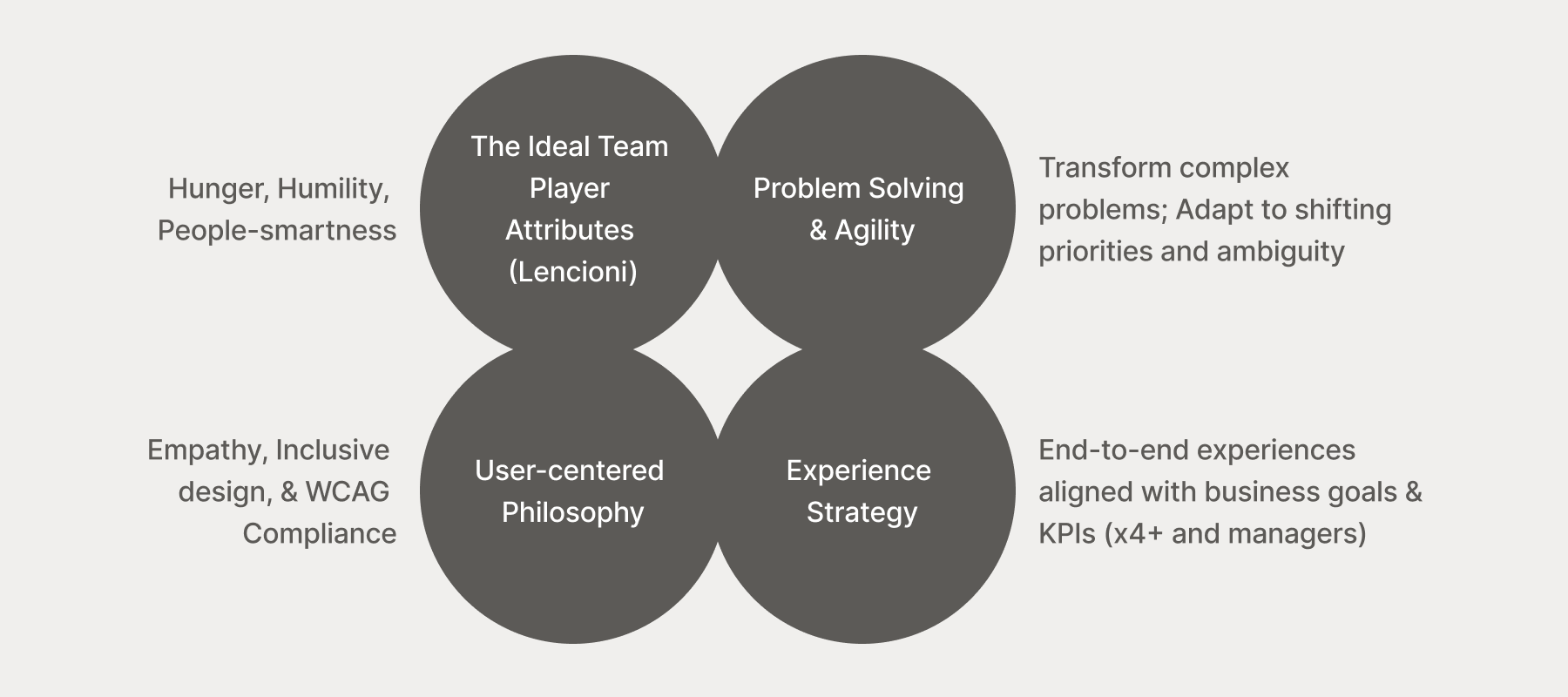 Hunger, Humility, People-smartness

The Ideal Team Player Attributes (Lencioni)

Problem Solving & Agility

Transform complex problems; Adapt to shifting priorities and ambiguity

Empathy, Inclusive design, & WCAG Compliance

User-centered Philosophy

Experience Strategy

End-to-end experiences aligned with business goals & KPIs (x4+ and managers)